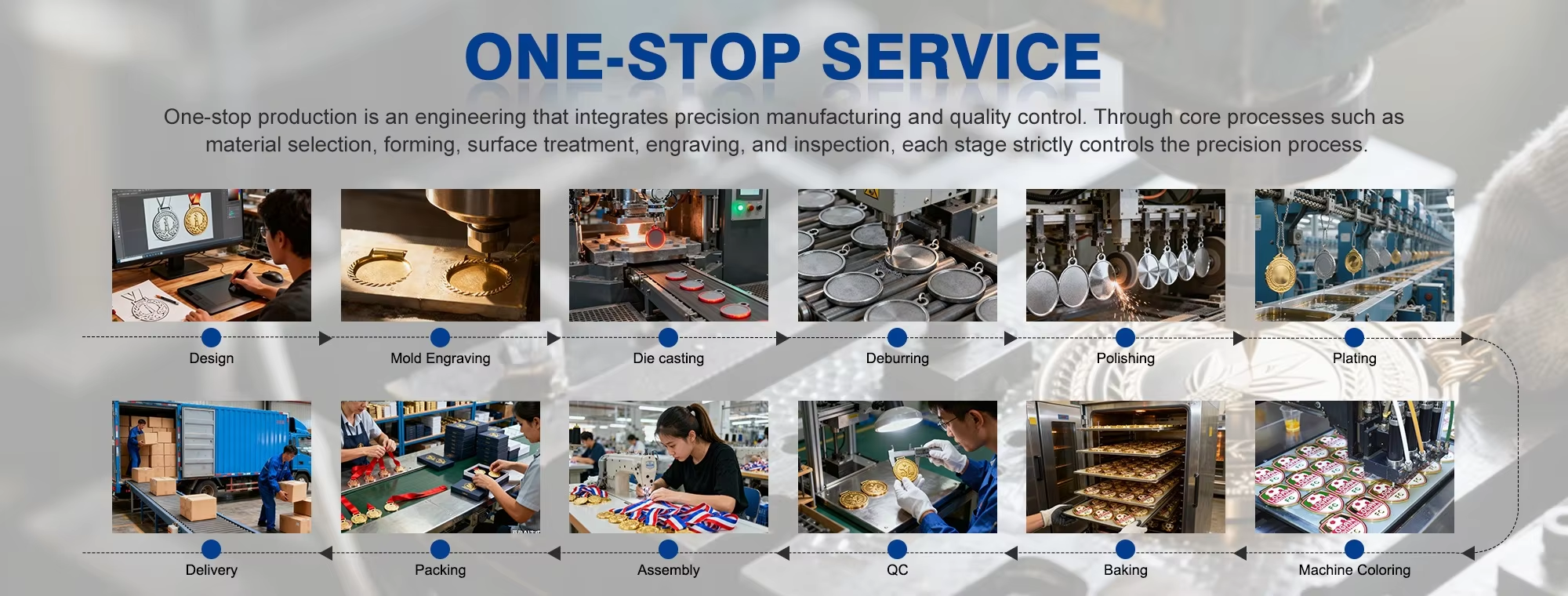 ONE-STOP SERVICE

One-stop production is an engineering that integrates precision manufacturing and quality control. Through core processes such as material selection, forming, surface treatment, engraving, and inspection, each stage strictly controls the precision process.

Design

Mold Engraving

Die casting

Deburring

Polishing

Plating

Delivery

Packing

Assembly

QC

Baking

Machine Coloring